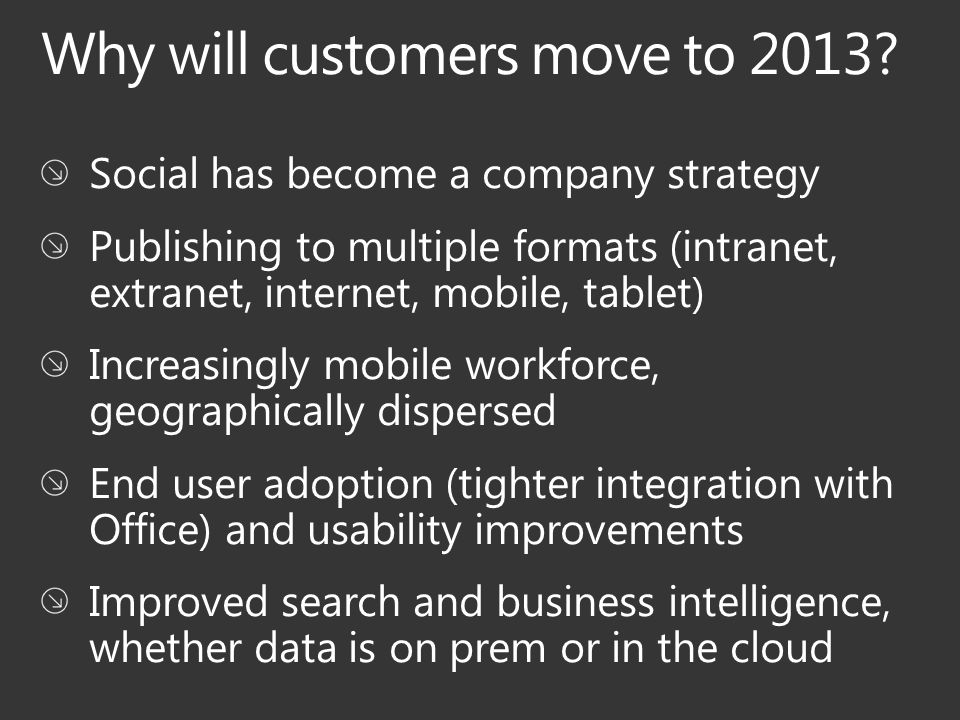 Why will customers move to 2013?

Social has become a company strategy

Publishing to multiple formats (intranet, extranet, internet, mobile, tablet)

Increasingly mobile workforce, geographically dispersed

End user adoption (tighter integration with Office) and usability improvements

Improved search and business intelligence, whether data is on prem or in the cloud